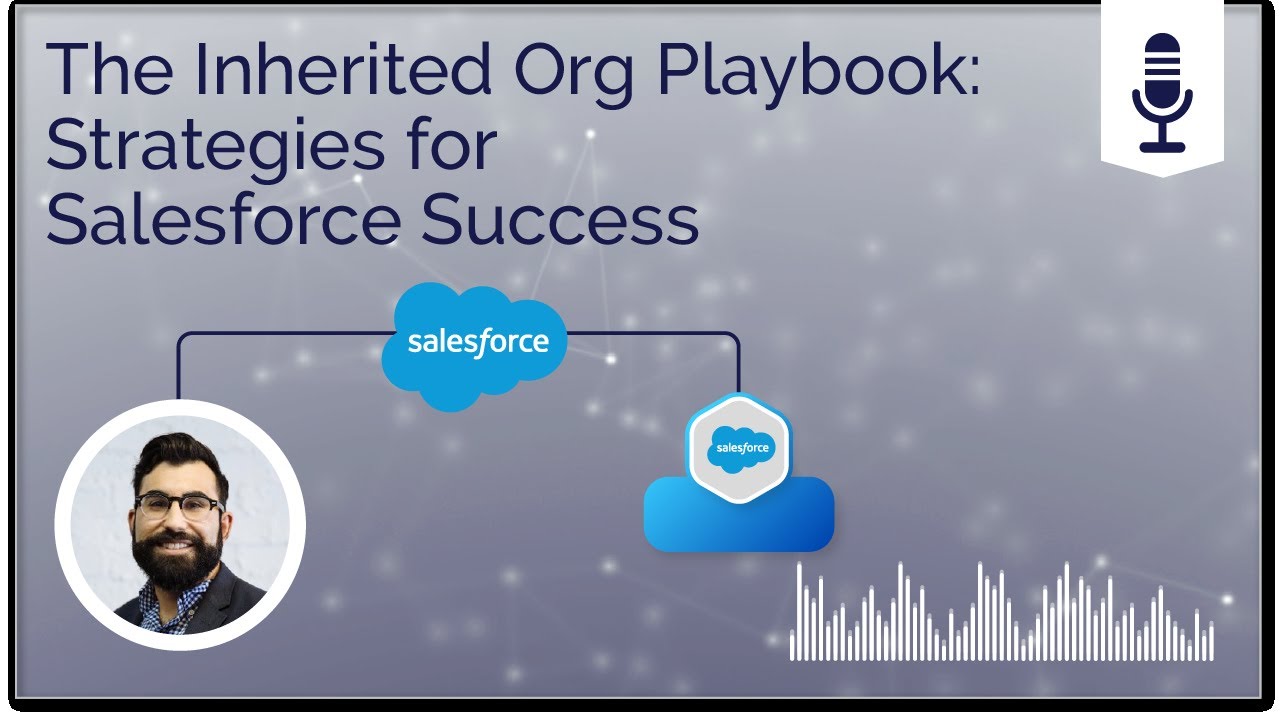 The Inherited Org Playbook: Strategies for Salesforce Success

salesforce

salesforce